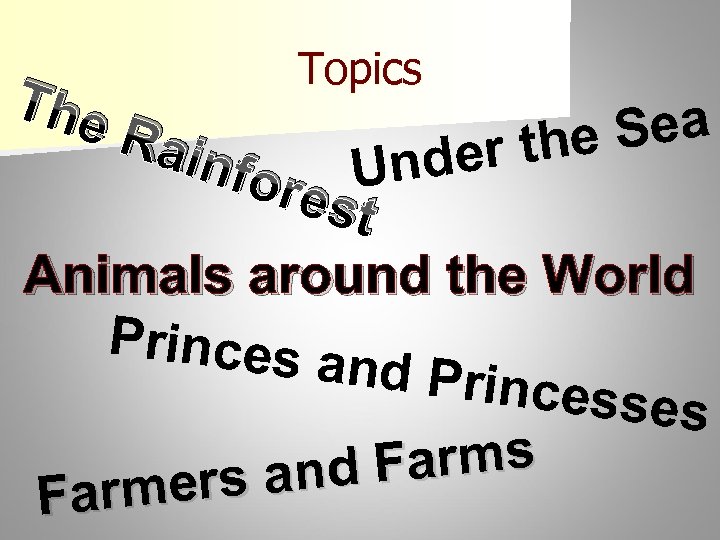 Topics

The Rainforest

Under the Sea

Animals around the World

Princes and Princesses

Farmers and Farms